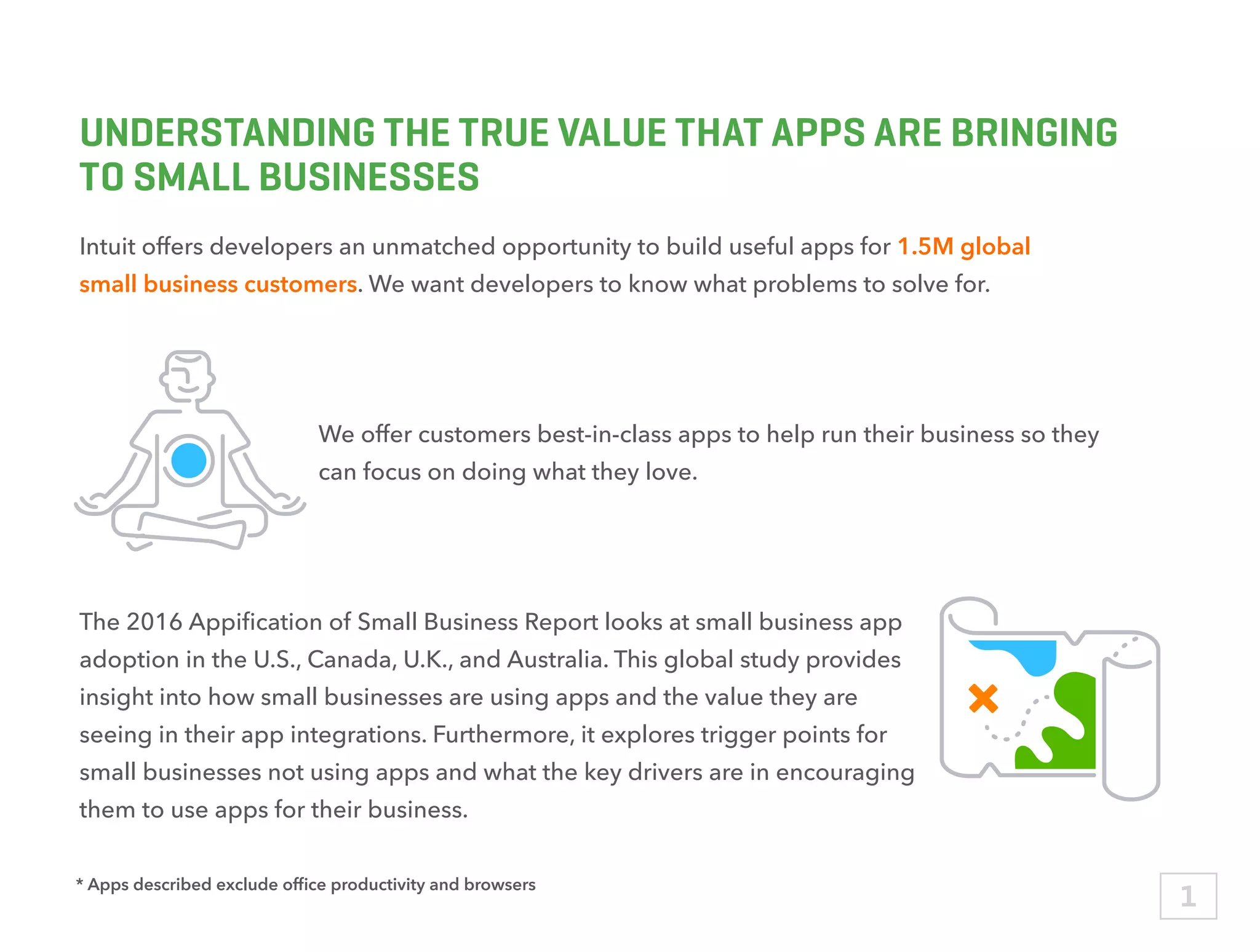 UNDERSTANDING THE TRUE VALUE THAT APPS ARE BRINGING TO SMALL BUSINESSES

Intuit offers developers an unmatched opportunity to build useful apps for 1.5M global small business customers. We want developers to know what problems to solve for.

We offer customers best-in-class apps to help run their business so they can focus on doing what they love.

The 2016 Appification of Small Business Report looks at small business app adoption in the U.S., Canada, U.K., and Australia. This global study provides insight into how small businesses are using apps and the value they are seeing in their app integrations. Furthermore, it explores trigger points for small businesses not using apps and what the key drivers are in encouraging them to use apps for their business.

* Apps described exclude office productivity and browsers

1